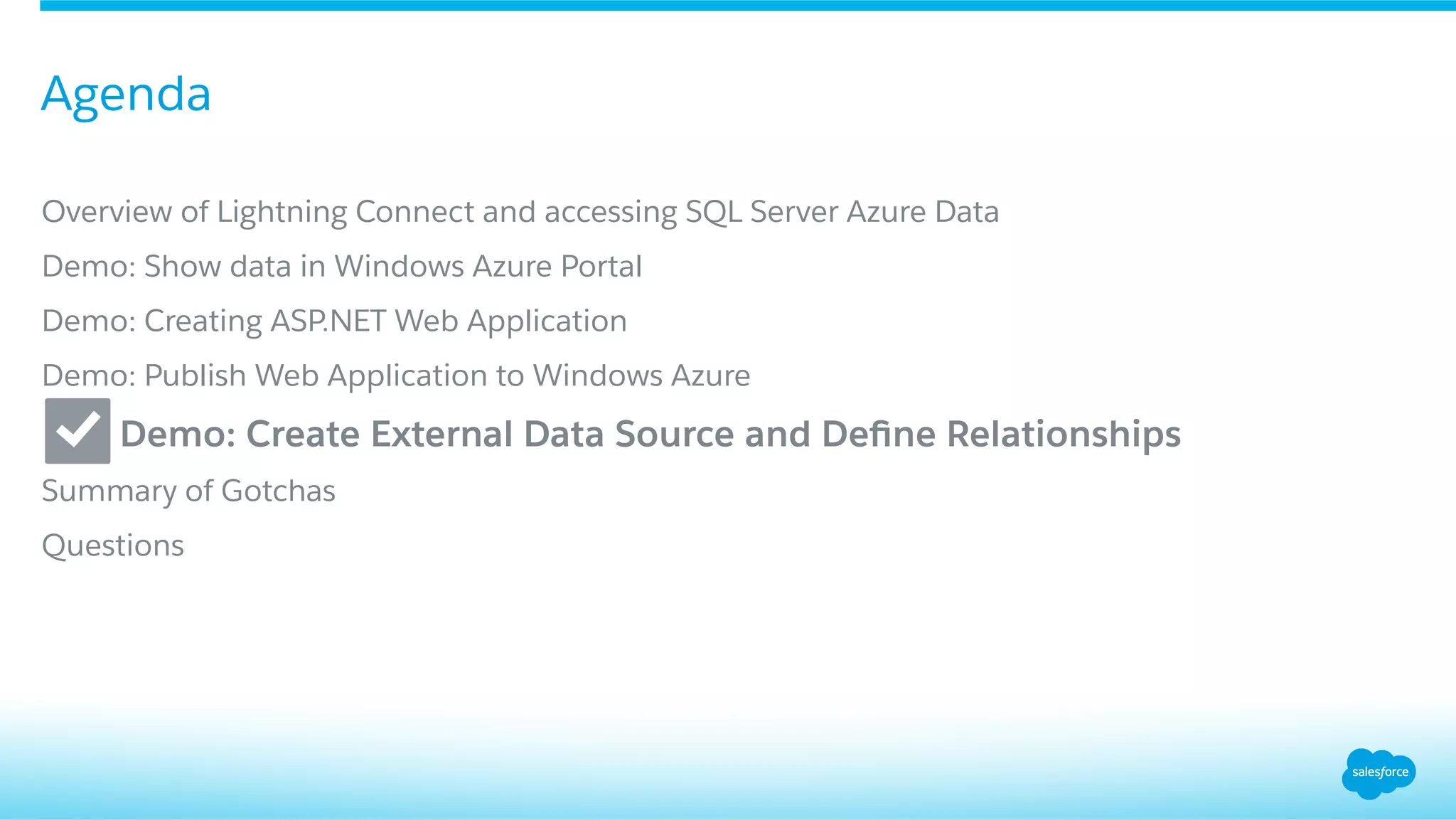 Agenda

Overview of Lightning Connect and accessing SQL Server Azure Data

Demo: Show data in Windows Azure Portal

Demo: Creating ASP.NET Web Application

Demo: Publish Web Application to Windows Azure

Demo: Create External Data Source and Define Relationships

Summary of Gotchas

Questions

salesforce